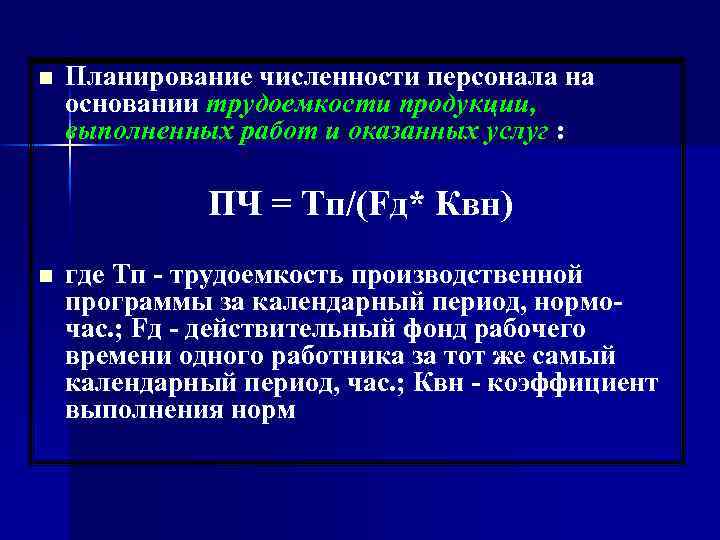 Планирование численности персонала на основании трудоемкости продукции, выполненных работ и оказанных услуг :

ПЧ = Тп/(Fд* Квн)

где Тп - трудоемкость производственной программы за календарный период, нормо-час.; Fд - действительный фонд рабочего времени одного работника за тот же самый календарный период, час.; Квн - коэффициент выполнения норм